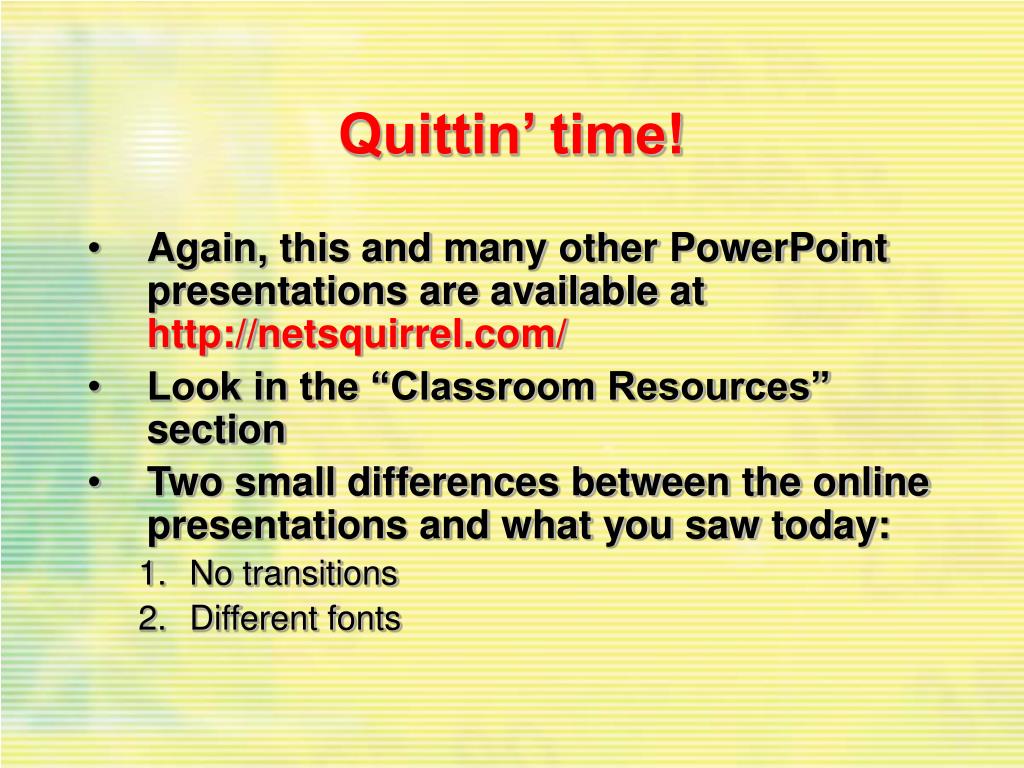 Quittin’ time!

• Again, this and many other PowerPoint presentations are available at http://netsquirrel.com/
• Look in the “Classroom Resources” section
• Two small differences between the online presentations and what you saw today:
1. No transitions
2. Different fonts